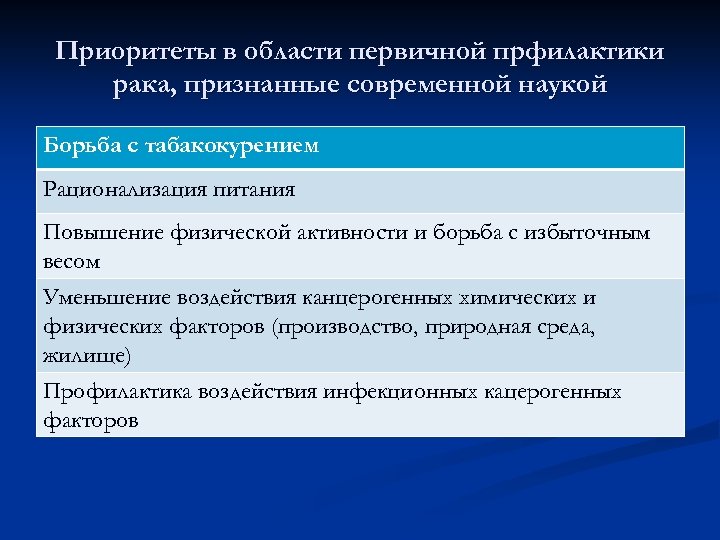 Приоритеты в области первичной прфилактики рака, признанные современной наукой

| Борьба с табакокурением |
|---|
| Рационализация питания |
| Повышение физической активности и борьба с избыточным весом |
| Уменьшение воздействия канцерогенных химических и физических факторов (производство, природная среда, жилище) |
| Профилактика воздействия инфекционных кацерогенных факторов |